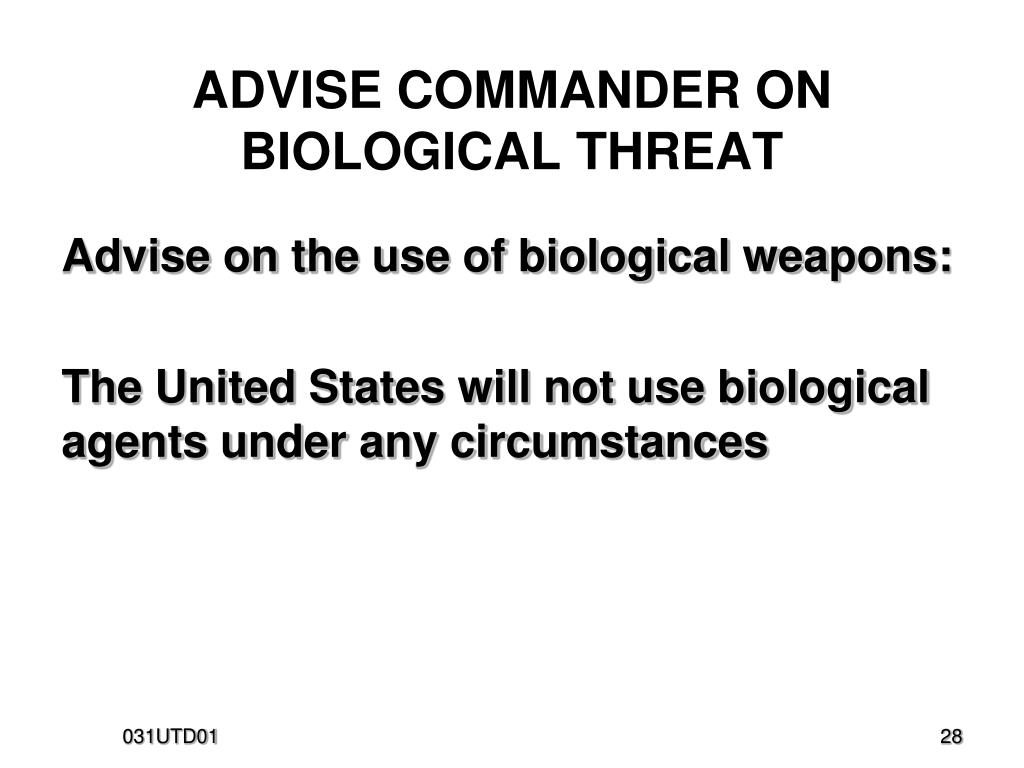 ADVISE COMMANDER ON BIOLOGICAL THREAT

Advise on the use of biological weapons:

The United States will not use biological agents under any circumstances

031UTD01

28